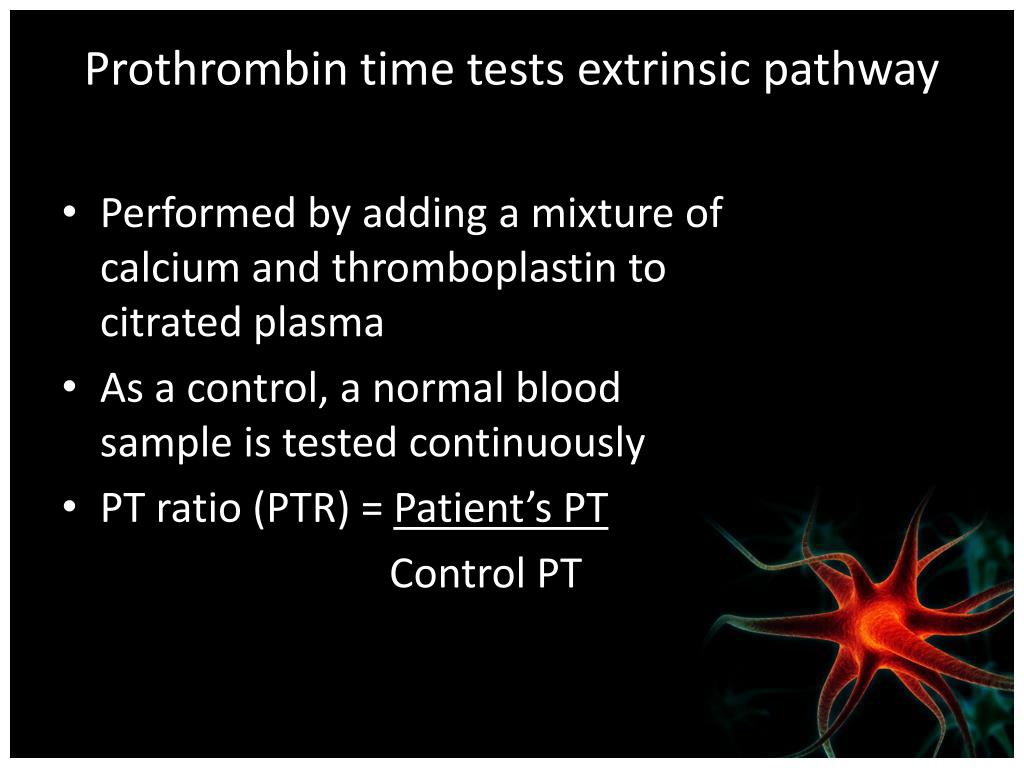 Prothrombin time tests extrinsic pathway

• Performed by adding a mixture of calcium and thromboplastin to citrated plasma
• As a control, a normal blood sample is tested continuously
• PT ratio (PTR) = $\frac{\text{Patient's PT}}{\text{Control PT}}$